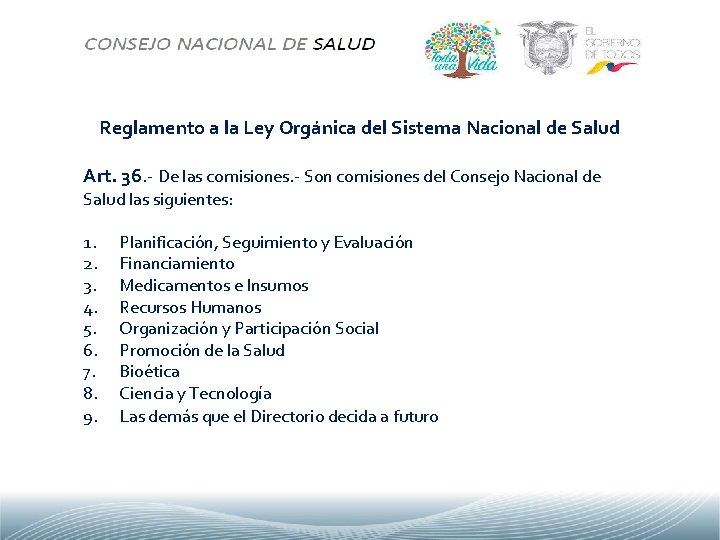 CONSEJO NACIONAL DE SALUD

Toda una Vida

EL GOBIERNO DE TODOS

Reglamento a la Ley Orgánica del Sistema Nacional de Salud

Art. 36.- De las comisiones.- Son comisiones del Consejo Nacional de Salud las siguientes:

1. Planificación, Seguimiento y Evaluación
2. Financiamiento
3. Medicamentos e Insumos
4. Recursos Humanos
5. Organización y Participación Social
6. Promoción de la Salud
7. Bioética
8. Ciencia y Tecnología
9. Las demás que el Directorio decida a futuro